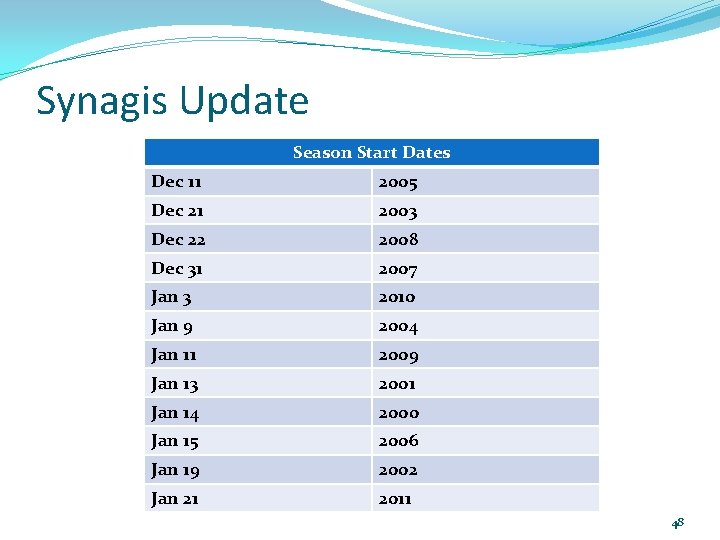 Synagis Update

| Season Start Dates | |
|---|---|
| Dec 11 | 2005 |
| Dec 21 | 2003 |
| Dec 22 | 2008 |
| Dec 31 | 2007 |
| Jan 3 | 2010 |
| Jan 9 | 2004 |
| Jan 11 | 2009 |
| Jan 13 | 2001 |
| Jan 14 | 2000 |
| Jan 15 | 2006 |
| Jan 19 | 2002 |
| Jan 21 | 2011 |

48